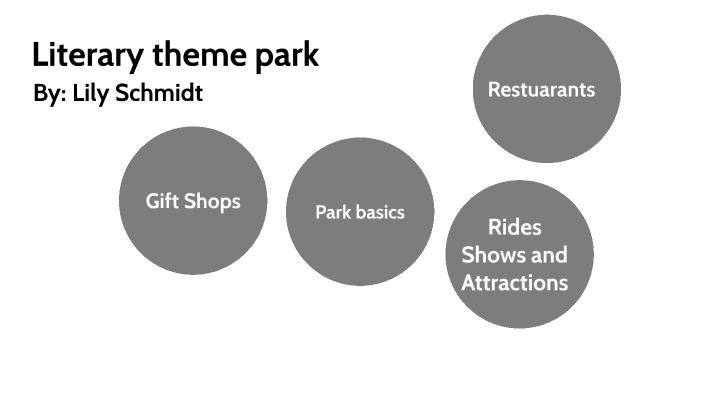 Literary theme park
By: Lily Schmidt

Restuarants

Gift Shops

Park basics

Rides
Shows and
Attractions